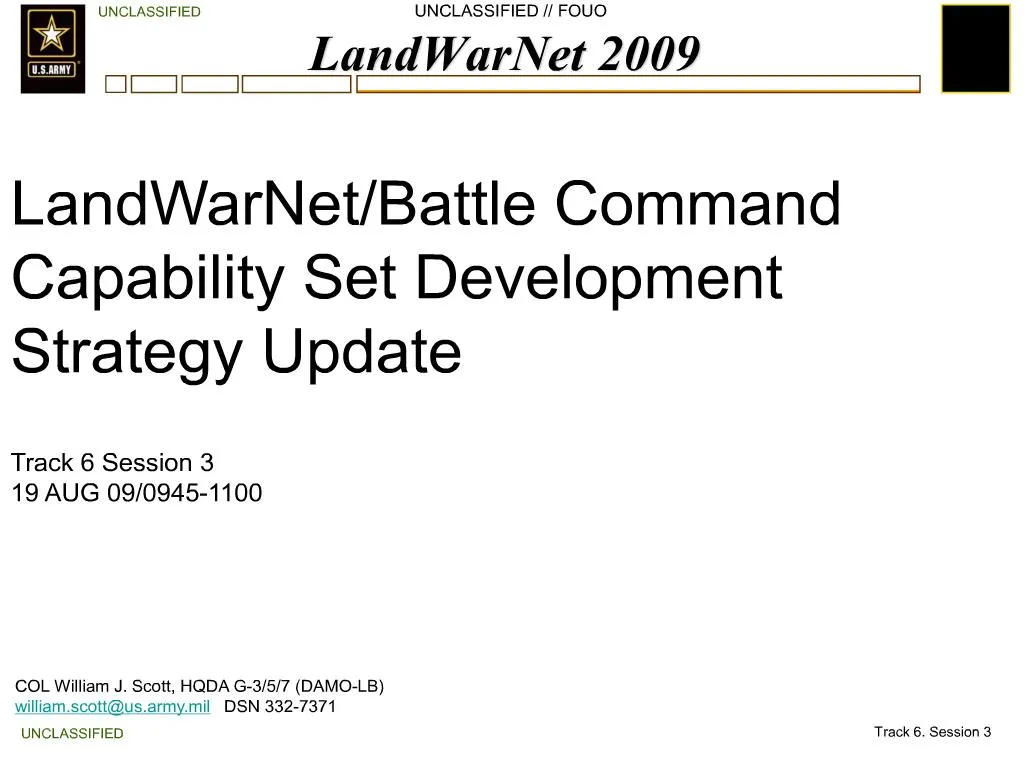 U.S.ARMY

UNCLASSIFIED

UNCLASSIFIED // FOUO

LandWarNet 2009

LandWarNet/Battle Command Capability Set Development Strategy Update

Track 6 Session 3
19 AUG 09/0945-1100

COL William J. Scott, HQDA G-3/5/7 (DAMO-LB)
william.scott@us.army.mil DSN 332-7371

UNCLASSIFIED

Track 6. Session 3